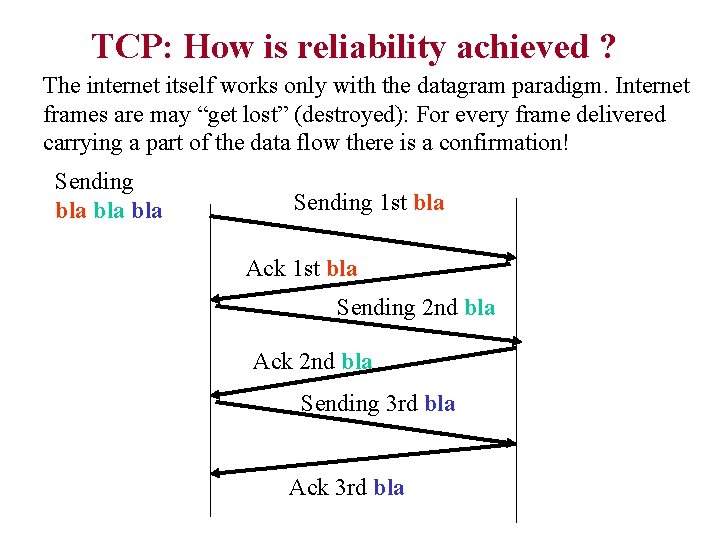 TCP: How is reliability achieved ?

The internet itself works only with the datagram paradigm. Internet frames are may “get lost” (destroyed): For every frame delivered carrying a part of the data flow there is a confirmation!

Sending
bla bla bla

Sending 1st bla

Ack 1st bla

Sending 2nd bla

Ack 2nd bla

Sending 3rd bla

Ack 3rd bla